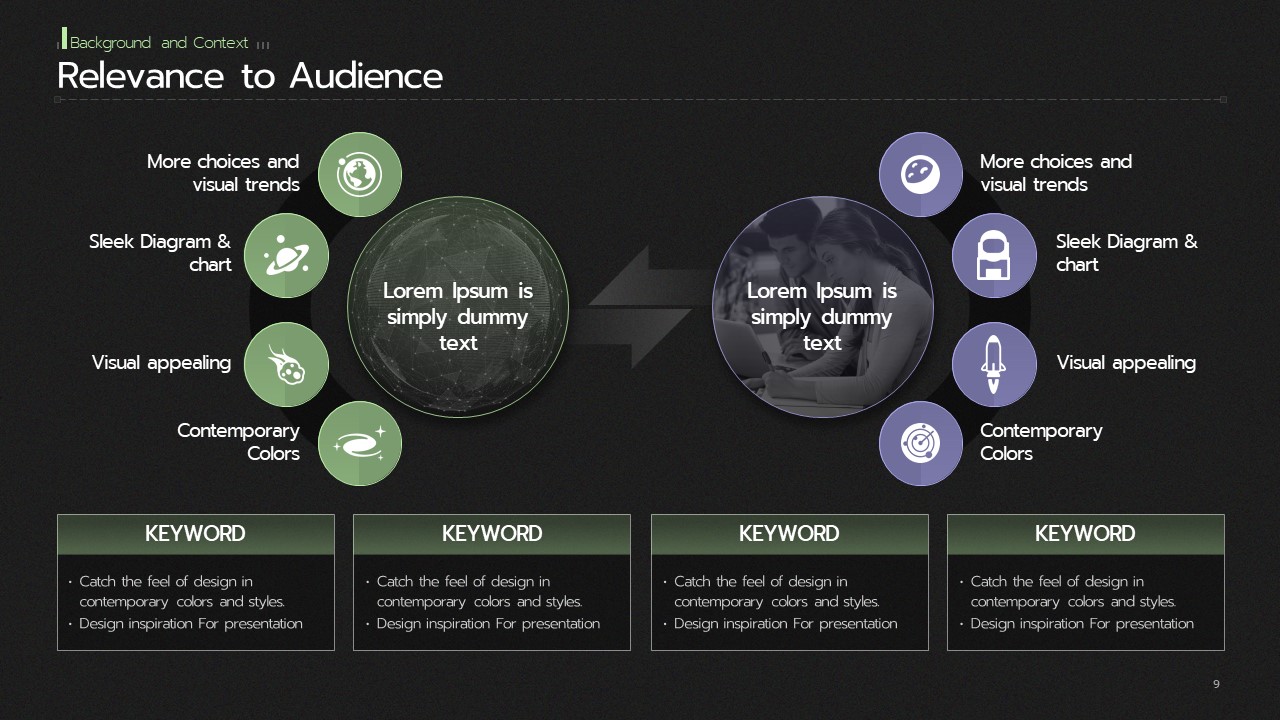 Background and Context

Relevance to Audience

More choices and visual trends

Sleek Diagram & chart

Visual appealing

Contemporary Colors

Lorem Ipsum is simply dummy text

Lorem Ipsum is simply dummy text

More choices and visual trends

Sleek Diagram & chart

Visual appealing

Contemporary Colors

KEYWORD
• Catch the feel of design in contemporary colors and styles.
• Design inspiration For presentation

KEYWORD
• Catch the feel of design in contemporary colors and styles.
• Design inspiration For presentation

KEYWORD
• Catch the feel of design in contemporary colors and styles.
• Design inspiration For presentation

KEYWORD
• Catch the feel of design in contemporary colors and styles.
• Design inspiration For presentation

9